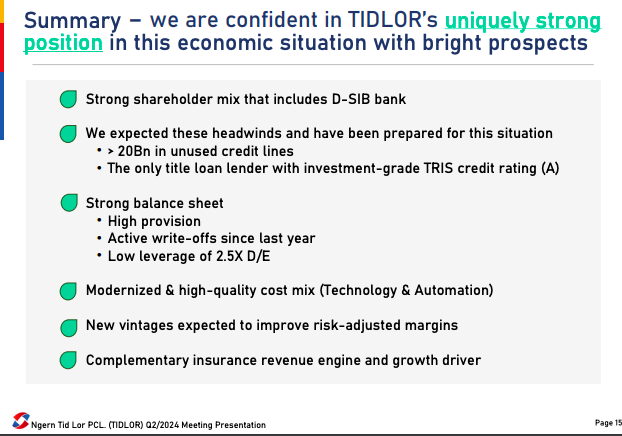 Summary – we are confident in TIDLOR's uniquely strong position in this economic situation with bright prospects

Strong shareholder mix that includes D-SIB bank

We expected these headwinds and have been prepared for this situation
• > 20Bn in unused credit lines
• The only title loan lender with investment-grade TRIS credit rating (A)

Strong balance sheet
• High provision
• Active write-offs since last year
• Low leverage of 2.5X D/E

Modernized & high-quality cost mix (Technology & Automation)

New vintages expected to improve risk-adjusted margins

Complementary insurance revenue engine and growth driver

Ngern Tid Lor PCL. (TIDLOR) Q2/2024 Meeting Presentation

Page 15